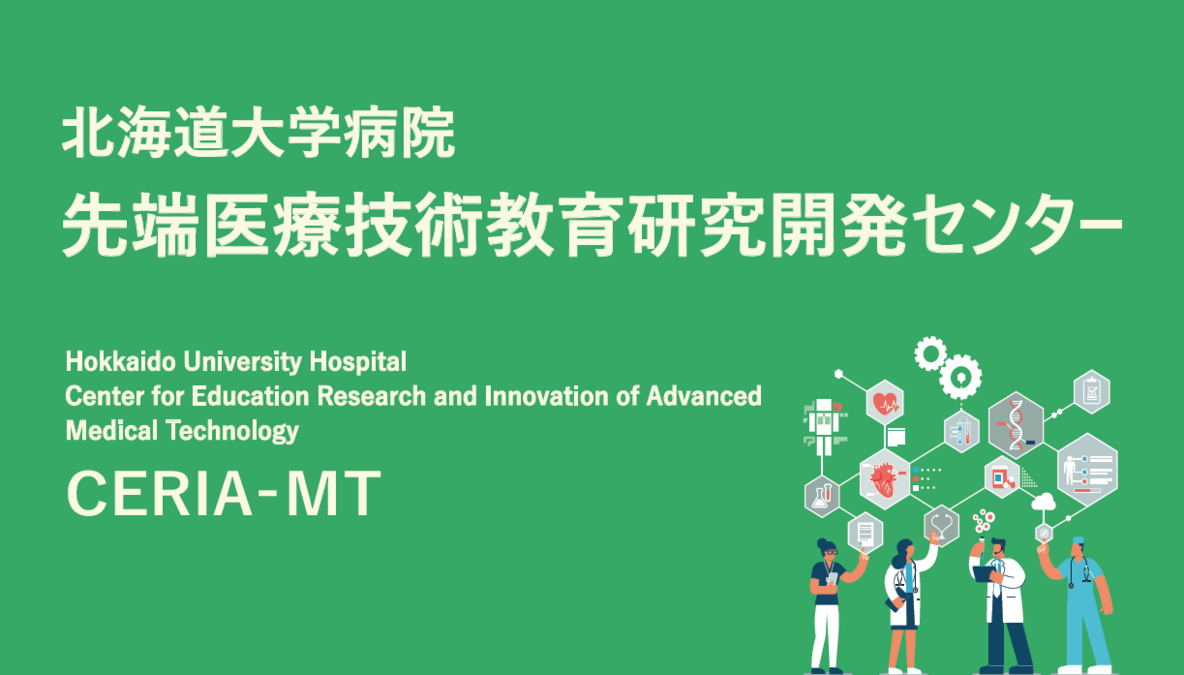 北海道大学病院
先端医療技術教育研究開発センター

Hokkaido University Hospital
Center for Education Research and Innovation of Advanced Medical Technology

CERIA-MT